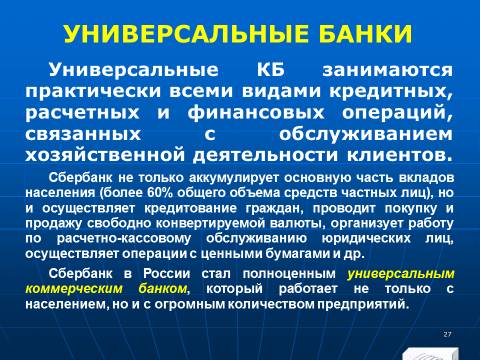 УНИВЕРСАЛЬНЫЕ БАНКИ

Универсальные КБ занимаются практически всеми видами кредитных, расчетных и финансовых операций, связанных с обслуживанием хозяйственной деятельности клиентов.

Сбербанк не только аккумулирует основную часть вкладов населения (более 60% общего объема средств частных лиц), но и осуществляет кредитование граждан, проводит покупку и продажу свободно конвертируемой валюты, организует работу по расчетно-кассовому обслуживанию юридических лиц, осуществляет операции с ценными бумагами и др.

Сбербанк в России стал полноценным универсальным коммерческим банком, который работает не только с населением, но и с огромным количеством предприятий.

27